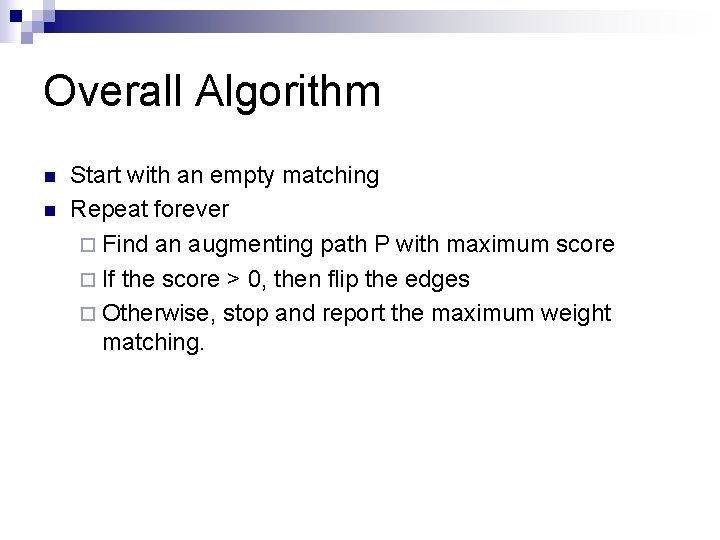 Overall Algorithm

Start with an empty matching

Repeat forever

Find an augmenting path P with maximum score

If the score > 0, then flip the edges

Otherwise, stop and report the maximum weight matching.